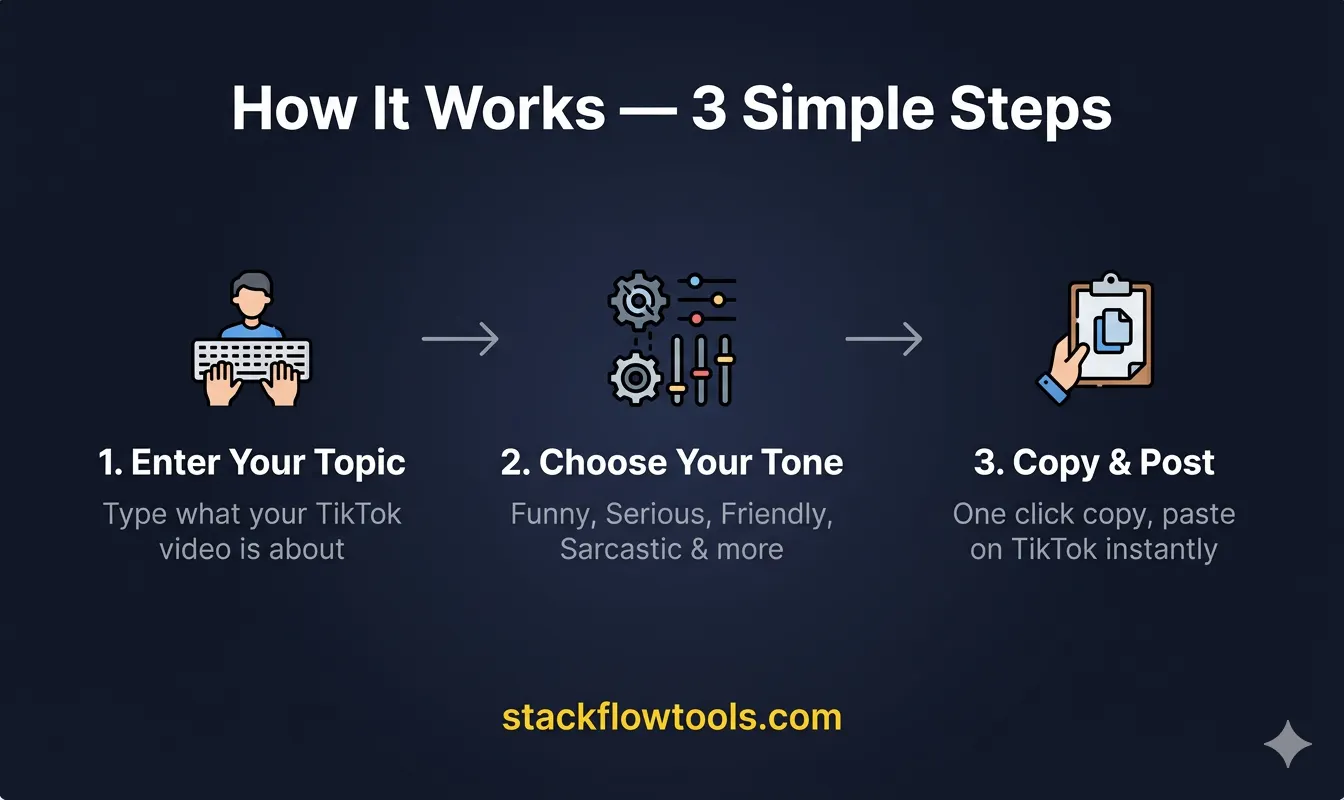 How It Works — 3 Simple Steps

1. Enter Your Topic
Type what your TikTok video is about

2. Choose Your Tone
Funny, Serious, Friendly, Sarcastic & more

3. Copy & Post
One click copy, paste on TikTok instantly

stackflowtools.com